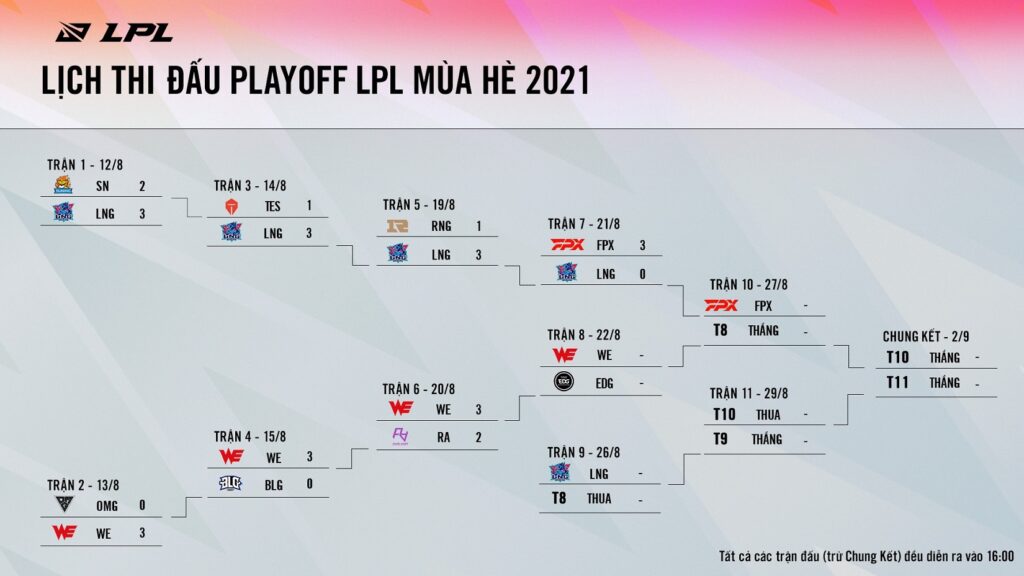 LPL

LỊCH THI ĐẤU PLAYOFF LPL MÙA HÈ 2021

TRẬN 1 - 12/8
SN 2
LNG 3

TRẬN 2 - 13/8
OMG 0
WE 3

TRẬN 3 - 14/8
TES 1
LNG 3

TRẬN 4 - 15/8
WE 3
BLG 0

TRẬN 5 - 19/8
RNG 1
LNG 3

TRẬN 6 - 20/8
WE 3
RA 2

TRẬN 7 - 21/8
FPX 3
LNG 0

TRẬN 8 - 22/8
WE -
EDG -

TRẬN 9 - 26/8
LNG -
T8 THUA -

TRẬN 10 - 27/8
FPX -
T8 THẮNG -

TRẬN 11 - 29/8
T10 THUA -
T9 THẮNG -

CHUNG KẾT - 2/9
T10 THẮNG -
T11 THẮNG -

Tất cả các trận đấu (trừ Chung Kết) đều diễn ra vào 16:00